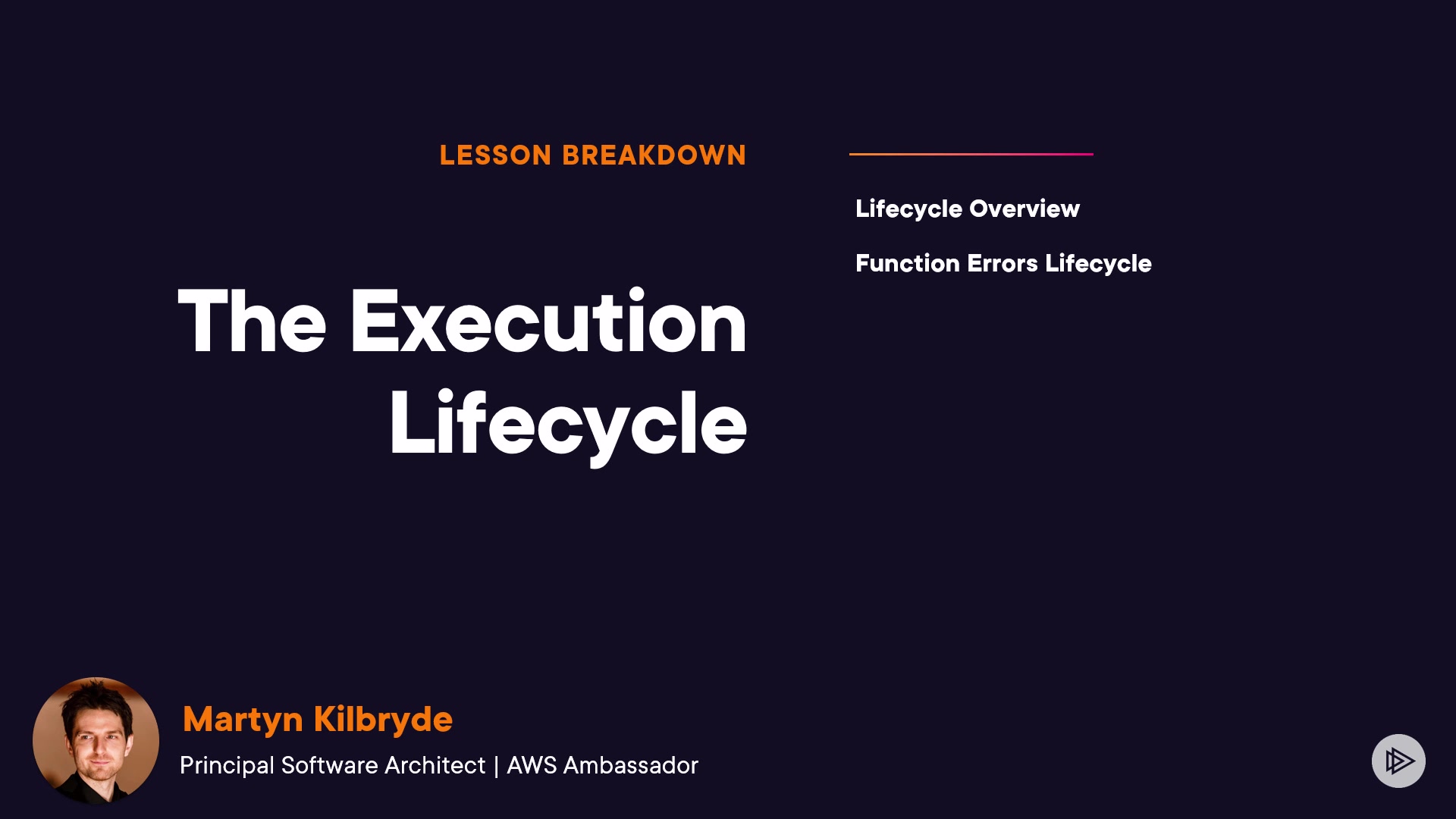 LESSON BREAKDOWN

The Execution Lifecycle

Lifecycle Overview

Function Errors Lifecycle

Martyn Kilbryde

Principal Software Architect | AWS Ambassador